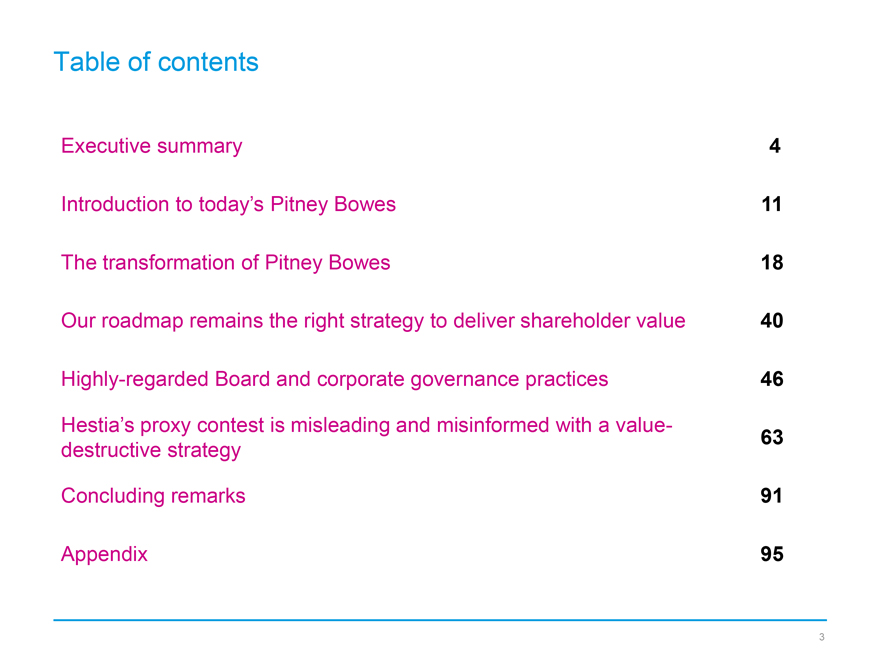 Table of contents

| | |
|---|---|
| Executive summary | 4 |
| Introduction to today’s Pitney Bowes | 11 |
| The transformation of Pitney Bowes | 18 |
| Our roadmap remains the right strategy to deliver shareholder value | 40 |
| Highly-regarded Board and corporate governance practices | 46 |
| Hestia’s proxy contest is misleading and misinformed with a value-destructive strategy | 63 |
| Concluding remarks | 91 |
| Appendix | 95 |

3